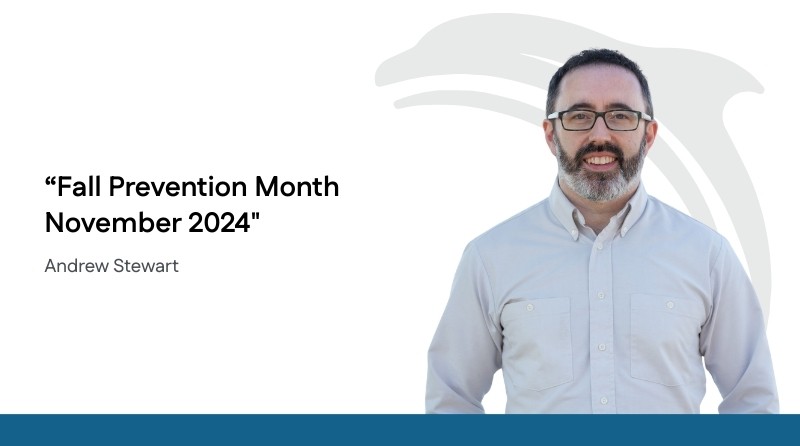 “Fall Prevention Month November 2024"

Andrew Stewart